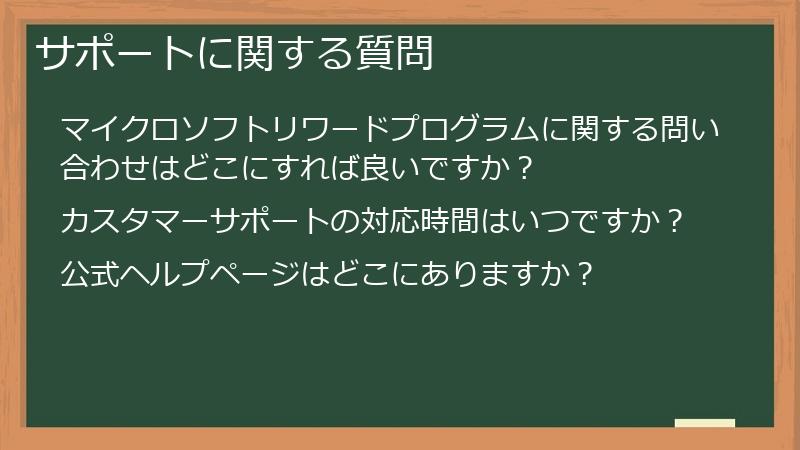 サポートに関する質問

マイクロソフトリワードプログラムに関する問い合わせはどこにすれば良いですか？

カスタマーサポートの対応時間はいつですか？

公式ヘルプページはどこにありますか？